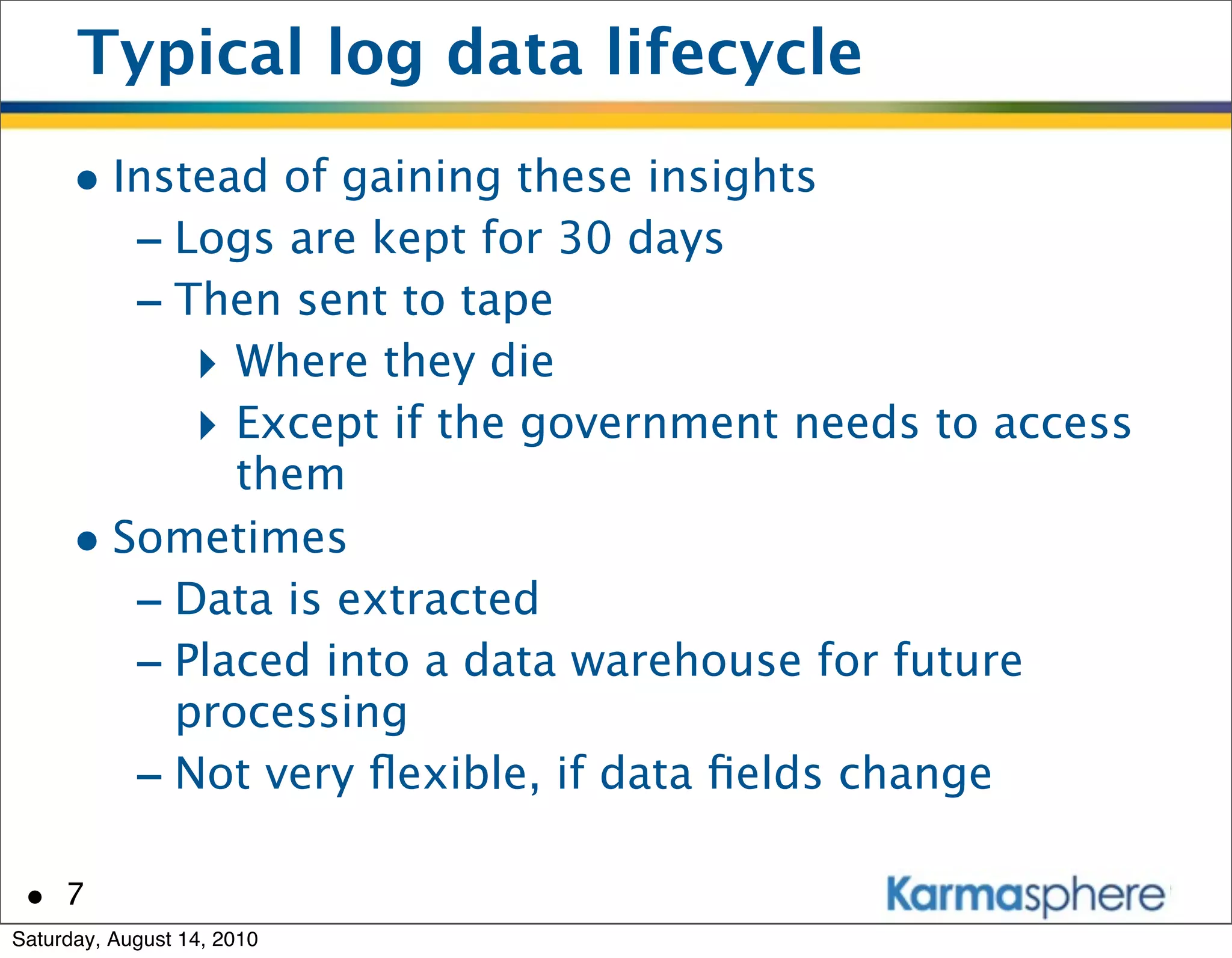 Typical log data lifecycle

• Instead of gaining these insights
– Logs are kept for 30 days
– Then sent to tape
‣ Where they die
‣ Except if the government needs to access them

• Sometimes
– Data is extracted
– Placed into a data warehouse for future processing
– Not very flexible, if data fields change

• 7

Karmasphere

Saturday, August 14, 2010